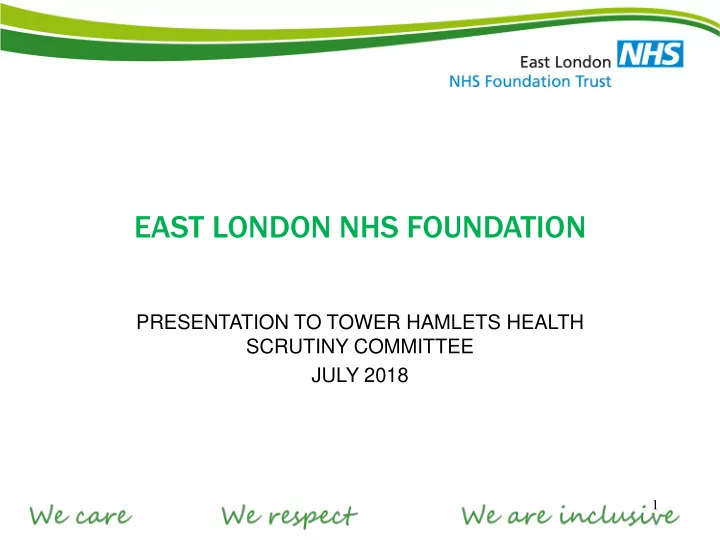 East London NHS
NHS Foundation Trust

EAST LONDON NHS FOUNDATION

PRESENTATION TO TOWER HAMLETS HEALTH SCRUTINY COMMITTEE
JULY 2018

1

We care We respect We are inclusive